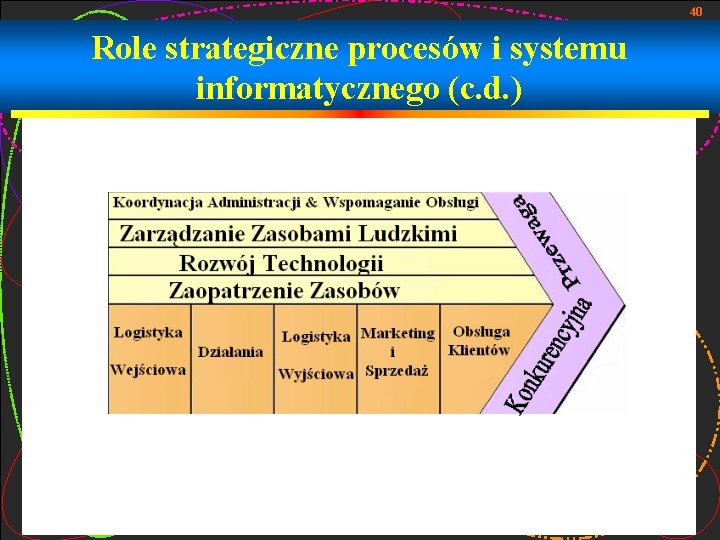 40

Role strategiczne procesów i systemu informatycznego (c.d.)

Koordynacja Administracji & Wspomaganie Obsługi

Zarządzanie Zasobami Ludzkimi

Rozwój Technologii

Zaopatrzenie Zasobów

Logistyka Wejściowa

Działania

Logistyka Wyjściowa

Marketing i Sprzedaż

Obsługa Klientów

Przewaga Konkurencyjna